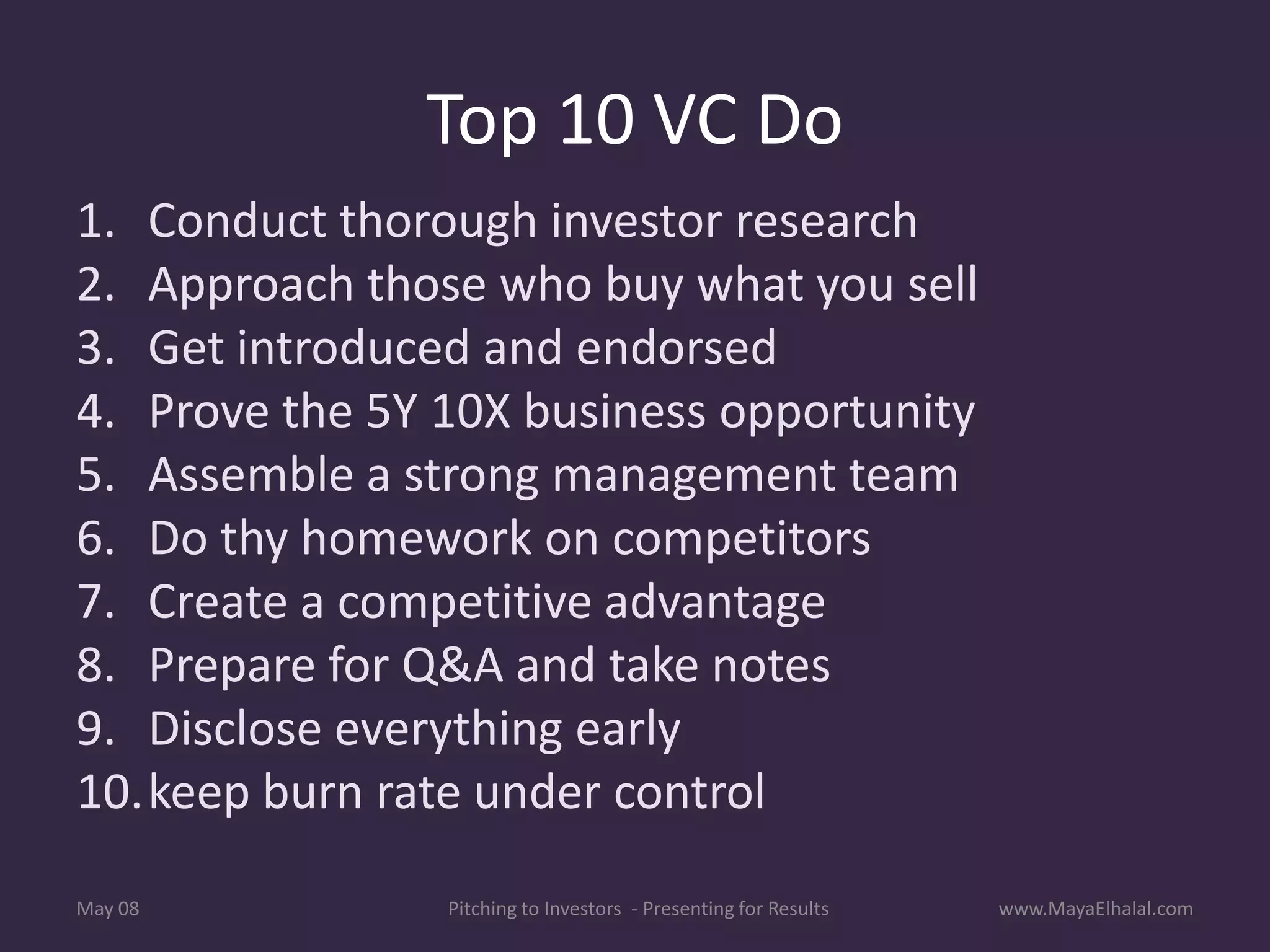 Top 10 VC Do

1. Conduct thorough investor research
2. Approach those who buy what you sell
3. Get introduced and endorsed
4. Prove the 5Y 10X business opportunity
5. Assemble a strong management team
6. Do thy homework on competitors
7. Create a competitive advantage
8. Prepare for Q&A and take notes
9. Disclose everything early
10. keep burn rate under control

May 08

Pitching to Investors - Presenting for Results

www.MayaElhalal.com